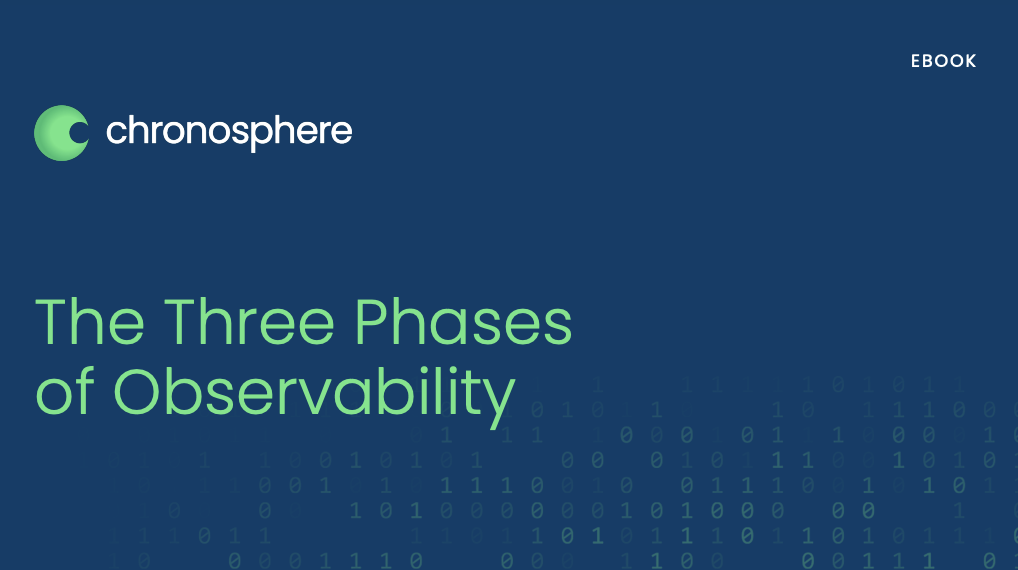 EBOOK

chronosphere

The Three Phases of Observability